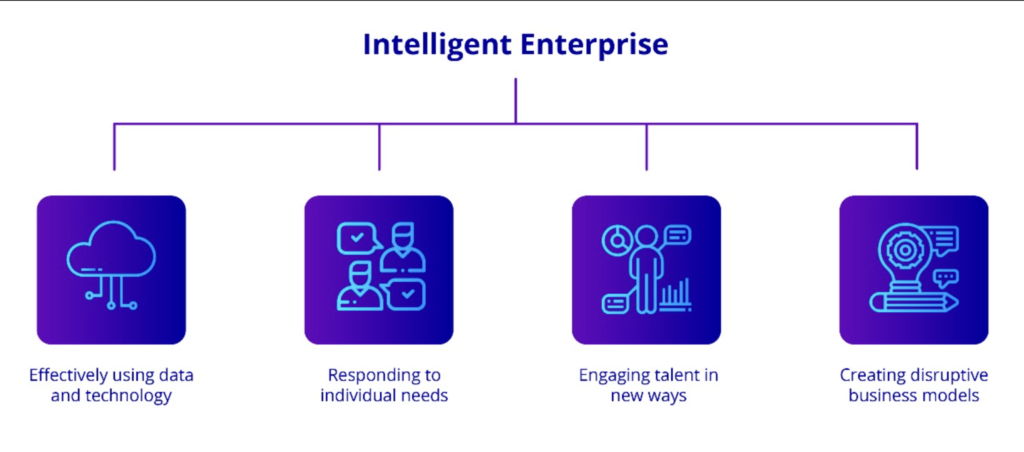 Intelligent Enterprise

Effectively using data and technology

Responding to individual needs

Engaging talent in new ways

Creating disruptive business models